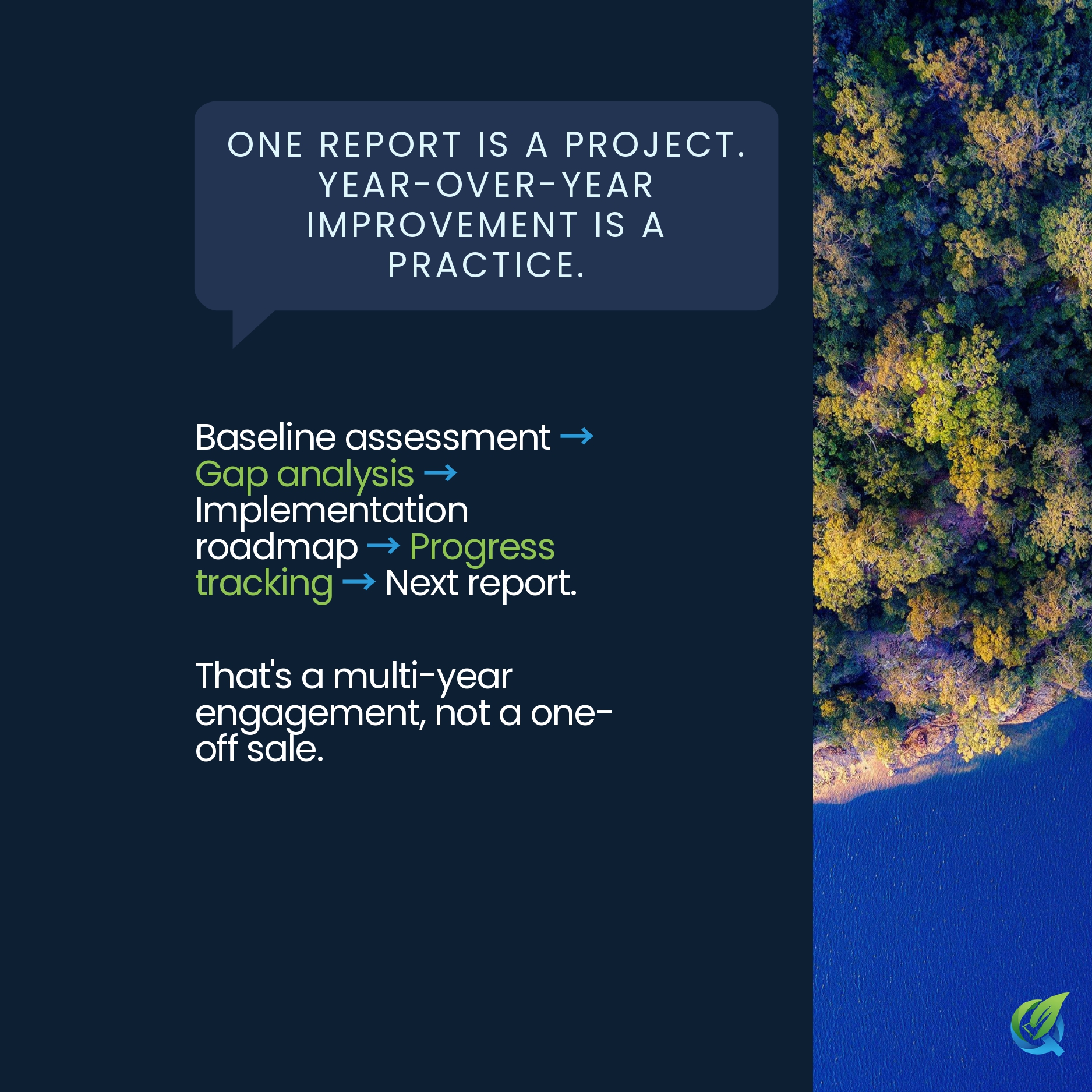 ONE REPORT IS A PROJECT. YEAR-OVER-YEAR IMPROVEMENT IS A PRACTICE.

Baseline assessment → Gap analysis → Implementation roadmap → Progress tracking → Next report.

That's a multi-year engagement, not a one-off sale.